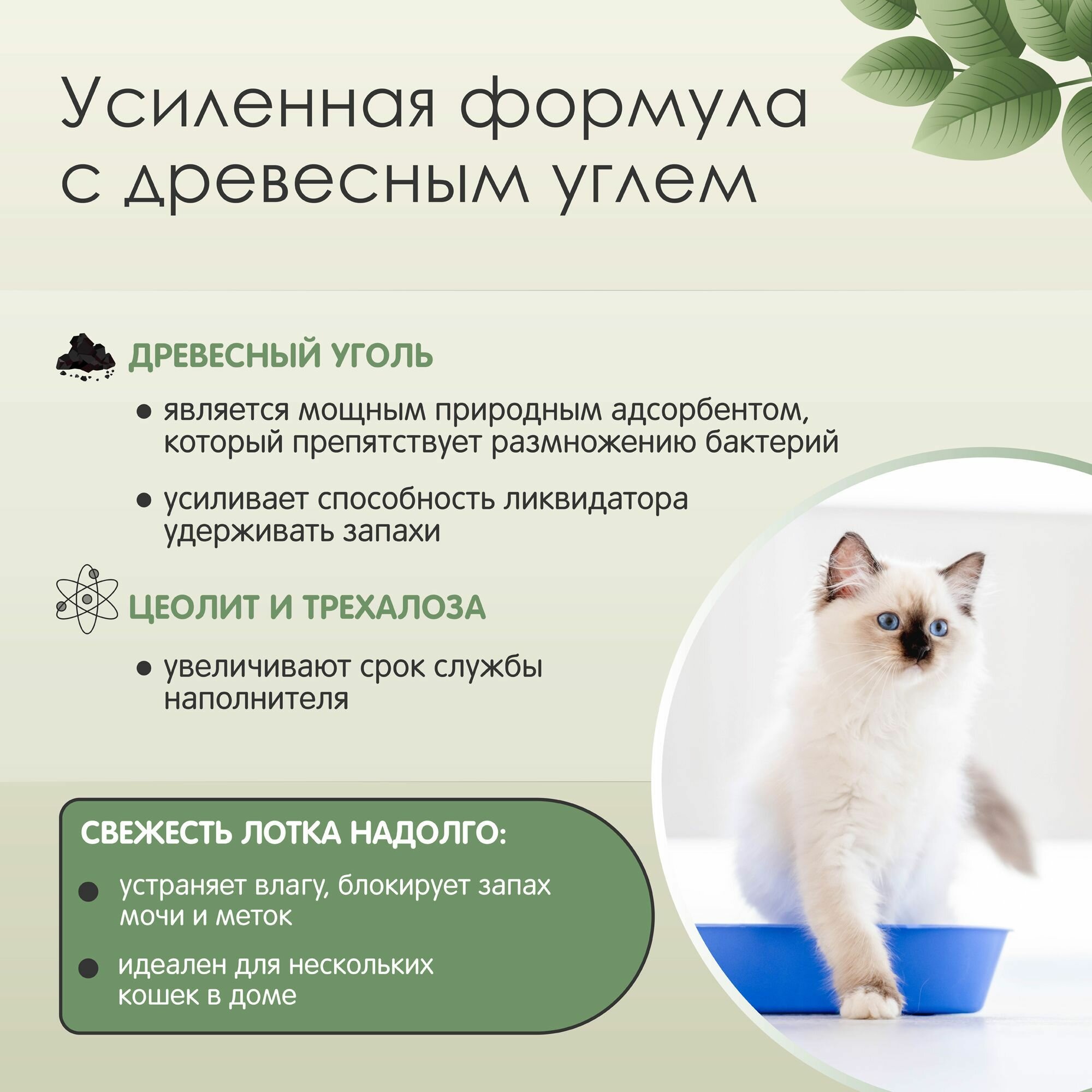 Усиленная формула с древесным углем

ДРЕВЕСНЫЙ УГОЛЬ

● является мощным природным адсорбентом, который препятствует размножению бактерий

● усиливает способность ликвидатора удерживать запахи

ЦЕОЛИТ И ТРЕХАЛОЗА

● увеличивают срок службы наполнителя

СВЕЖЕСТЬ ЛОТКА НАДОЛГО:

● устраняет влагу, блокирует запах мочи и меток

● идеален для нескольких кошек в доме